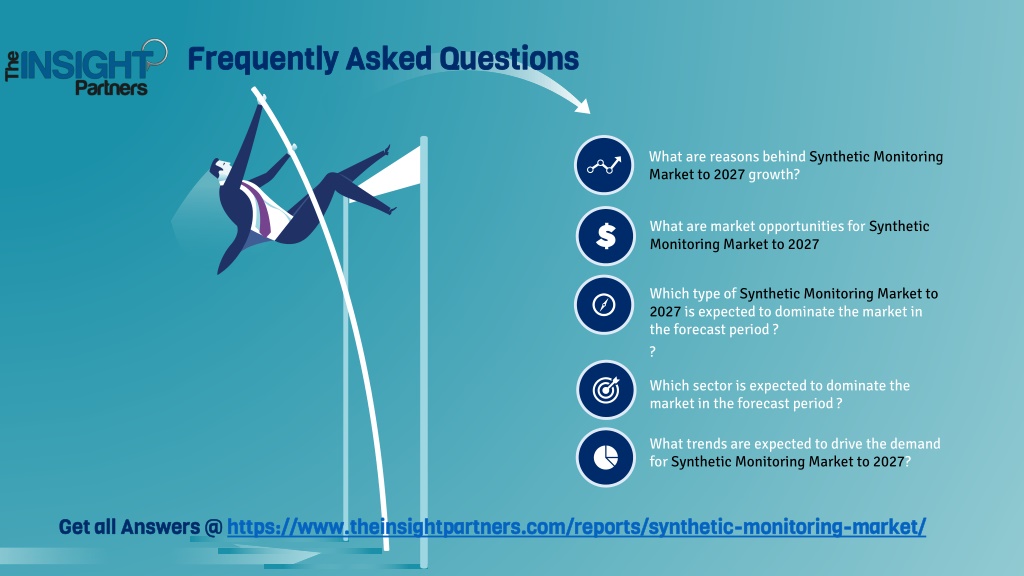 The INSIGHT Partners

Frequently Asked Questions

What are reasons behind Synthetic Monitoring Market to 2027 growth?

What are market opportunities for Synthetic Monitoring Market to 2027

Which type of Synthetic Monitoring Market to 2027 is expected to dominate the market in the forecast period ?

?

Which sector is expected to dominate the market in the forecast period ?

What trends are expected to drive the demand for Synthetic Monitoring Market to 2027?

Get all Answers @ https://www.theinsightpartners.com/reports/synthetic-monitoring-market/